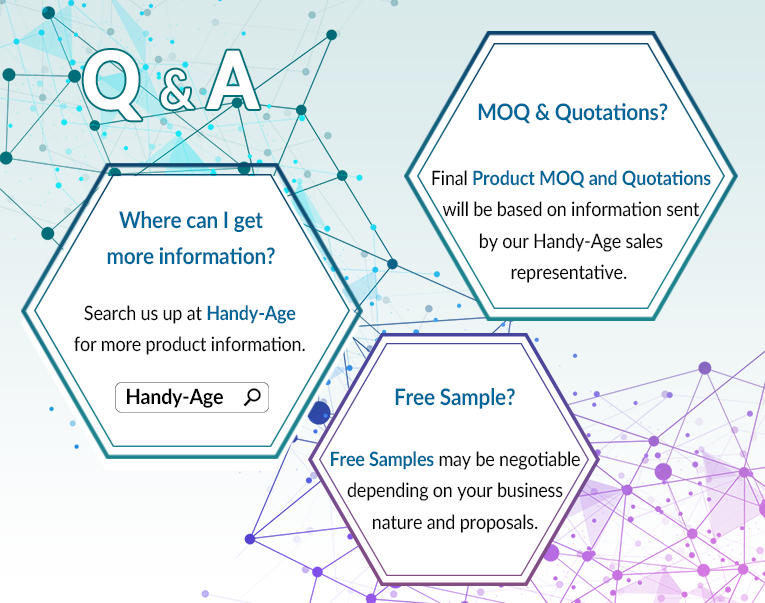 Q & A

Where can I get more information?

Search us up at Handy-Age for more product information.

Handy-Age

MOQ & Quotations?

Final Product MOQ and Quotations will be based on information sent by our Handy-Age sales representative.

Free Sample?

Free Samples may be negotiable depending on your business nature and proposals.